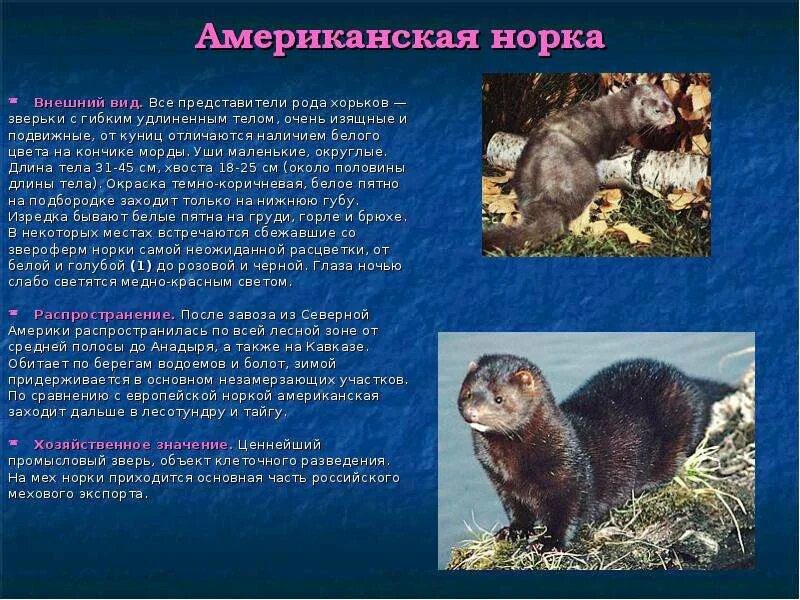 Американская норка

Внешний вид. Все представители рода хорьков — зверьки с гибким удлиненным телом, очень изящные и подвижные, от куниц отличаются наличием белого цвета на кончике морды. Уши маленькие, округлые. Длина тела 31-45 см, хвоста 18-25 см (около половины длины тела). Окраска темно-коричневая, белое пятно на подбородке заходит только на нижнюю губу. Изредка бывают белые пятна на груди, горле и брюхе. В некоторых местах встречаются сбежавшие со звероферм норки самой неожиданной расцветки, от белой и голубой (1) до розовой и черной. Глаза ночью слабо светятся медно-красным светом.

Распространение. После завоза из Северной Америки распространилась по всей лесной зоне от средней полосы до Анадыря, а также на Кавказе. Обитает по берегам водоемов и болот, зимой придерживается в основном незамерзающих участков. По сравнению с европейской норкой американская заходит дальше в лесотундру и тайгу.

Хозяйственное значение. Ценнейший промысловый зверь, объект клеточного разведения. На мех норки приходится основная часть российского мехового экспорта.